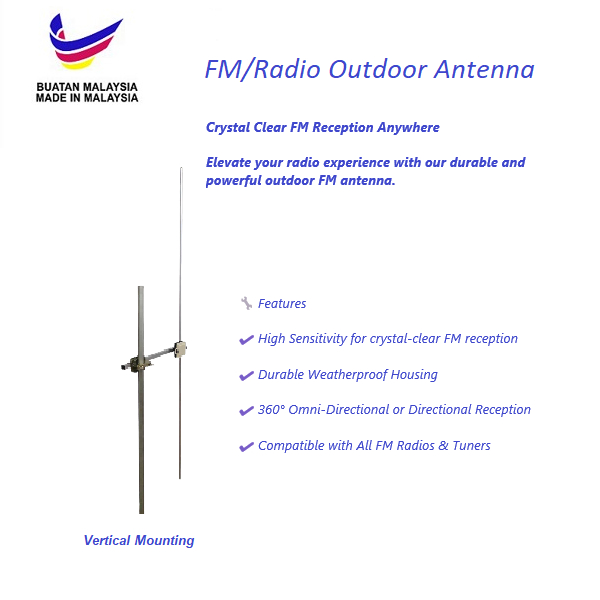 BUATAN MALAYSIA
MADE IN MALAYSIA

FM/Radio Outdoor Antenna

Crystal Clear FM Reception Anywhere

Elevate your radio experience with our durable and powerful outdoor FM antenna.

🔧 Features

✔ High Sensitivity for crystal-clear FM reception

✔ Durable Weatherproof Housing

✔ 360° Omni-Directional or Directional Reception

✔ Compatible with All FM Radios & Tuners

Vertical Mounting